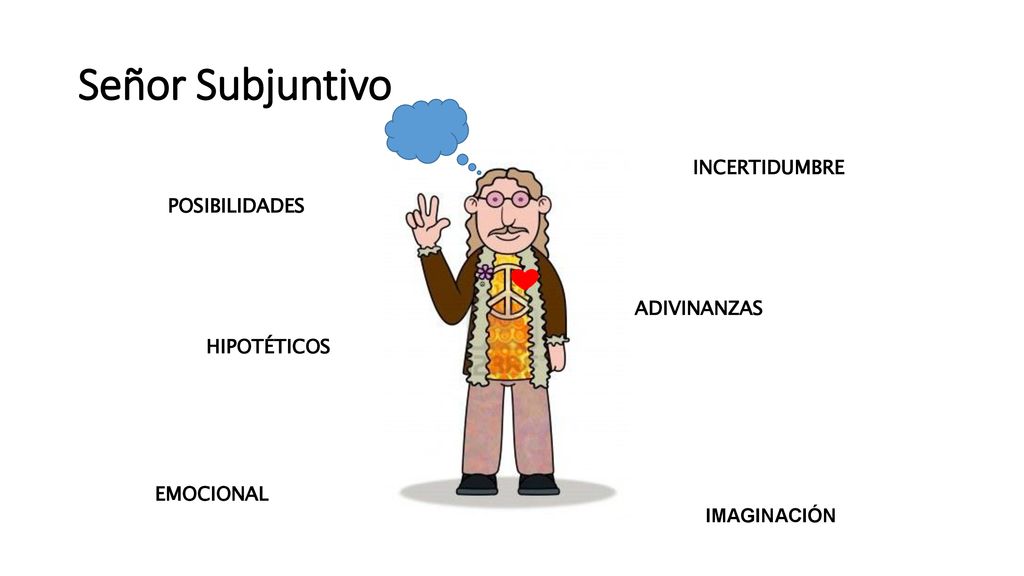 Señor Subjuntivo

INCERTIDUMBRE

POSIBILIDADES

ADIVINANZAS

HIPOTÉTICOS

EMOCIONAL

IMAGINACIÓN